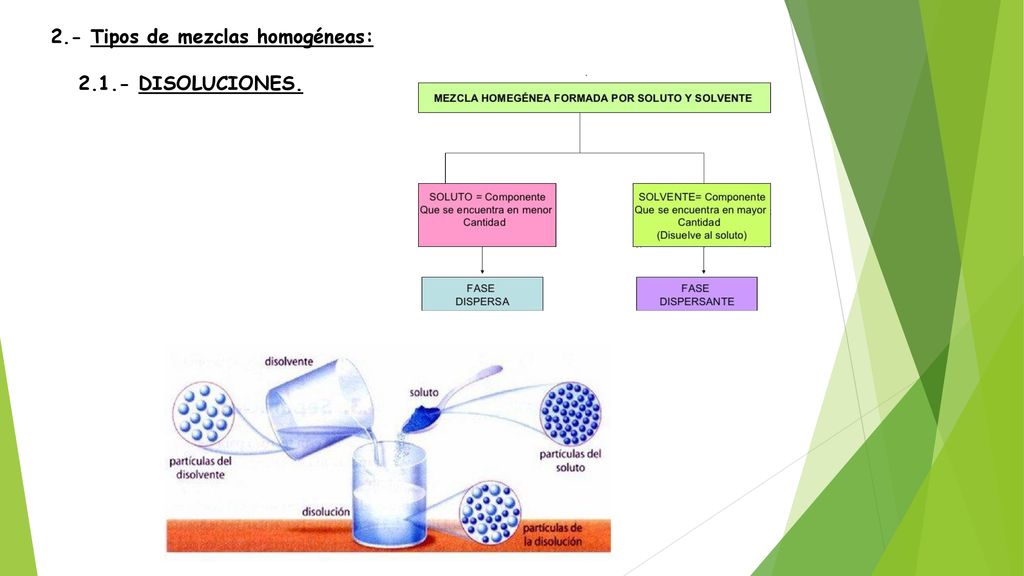 2.- Tipos de mezclas homogéneas:

2.1.- DISOLUCIONES.

MEZCLA HOMEGÉNEA FORMADA POR SOLUTO Y SOLVENTE

SOLUTO = Componente Que se encuentra en menor Cantidad

SOLVENTE= Componente Que se encuentra en mayor Cantidad (Disuelve al soluto)

FASE DISPERSA

FASE DISPERSANTE

disolvente

soluto

partículas del disolvente

partículas del soluto

disolución

partículas de la disolución